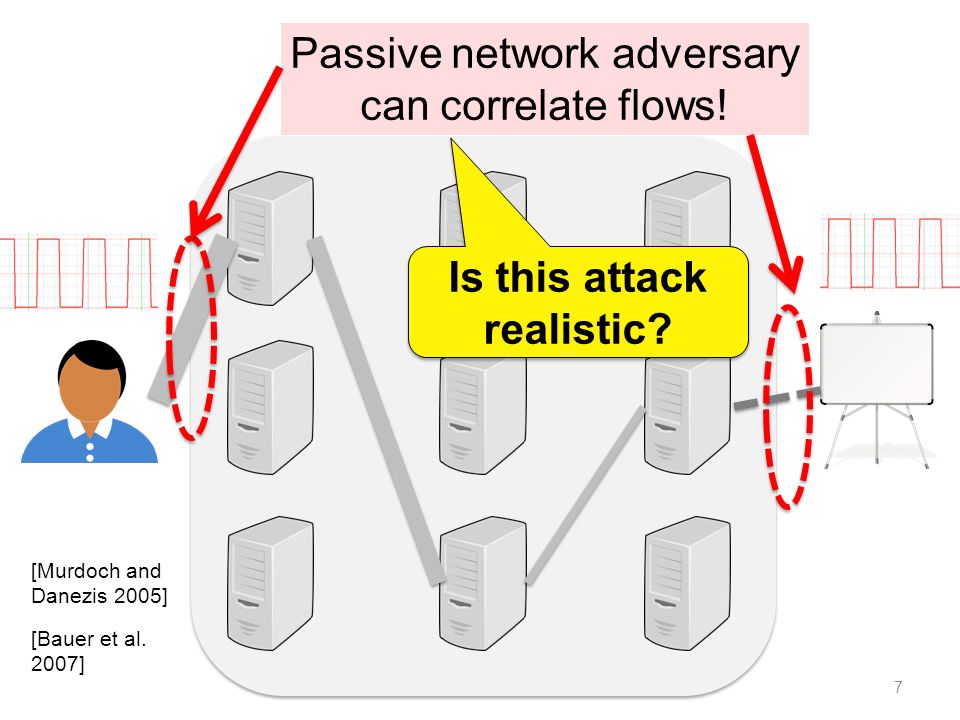 Passive network adversary can correlate flows!

Is this attack realistic?

[Murdoch and Danezis 2005]

[Bauer et al. 2007]

7